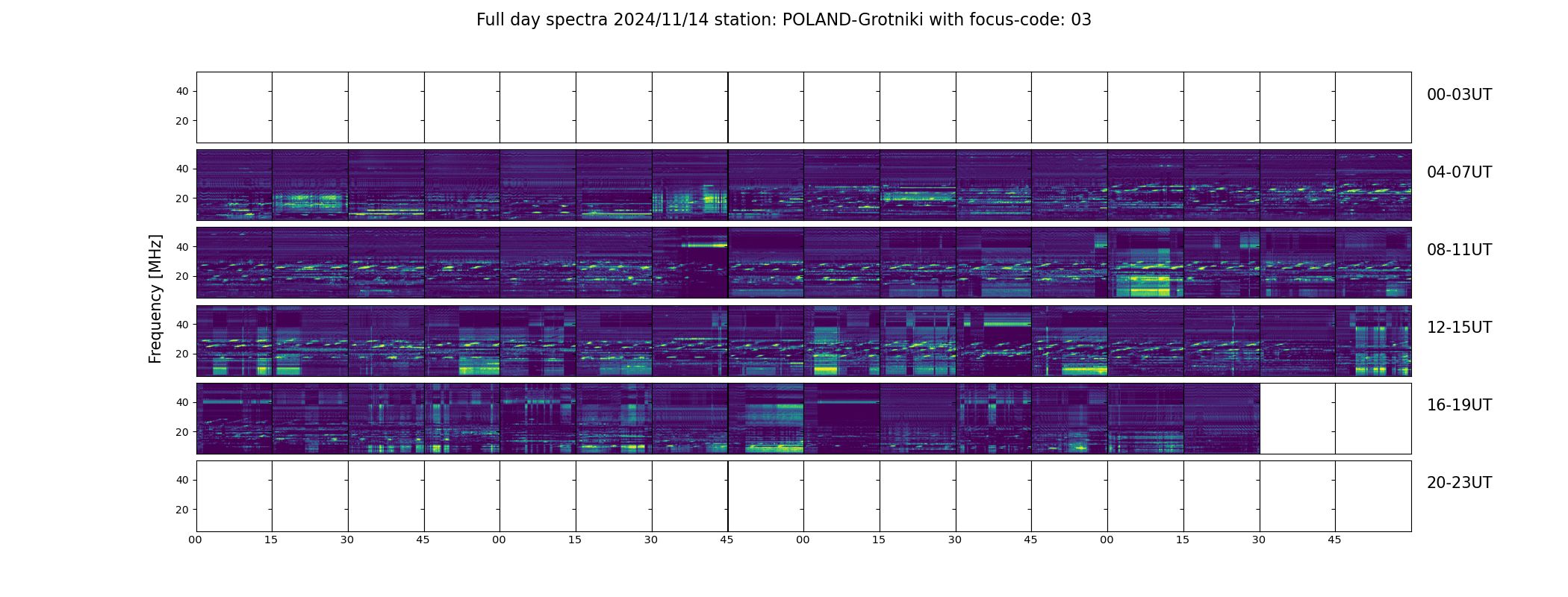 Full day spectra 2024/11/14 station: POLAND-Grotniki with focus-code: 03

Frequency [MHz]

40
20
00-03UT

40
20
04-07UT

40
20
08-11UT

40
20
12-15UT

40
20
16-19UT

40
20
20-23UT

00 15 30 45 00 15 30 45 00 15 30 45 00 15 30 45